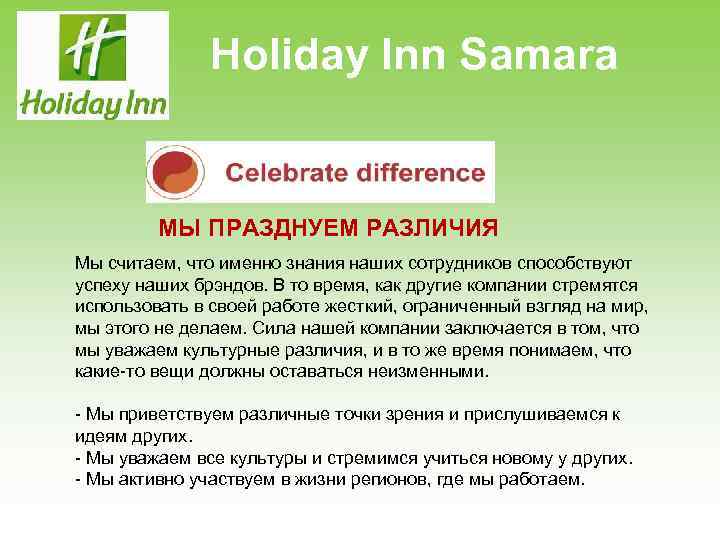 H
Holiday Inn

Holiday Inn Samara

Celebrate difference

МЫ ПРАЗДНУЕМ РАЗЛИЧИЯ

Мы считаем, что именно знания наших сотрудников способствуют успеху наших брэндов. В то время, как другие компании стремятся использовать в своей работе жесткий, ограниченный взгляд на мир, мы этого не делаем. Сила нашей компании заключается в том, что мы уважаем культурные различия, и в то же время понимаем, что какие-то вещи должны оставаться неизменными.

- Мы приветствуем различные точки зрения и прислушиваемся к идеям других.
- Мы уважаем все культуры и стремимся учиться новому у других.
- Мы активно участвуем в жизни регионов, где мы работаем.